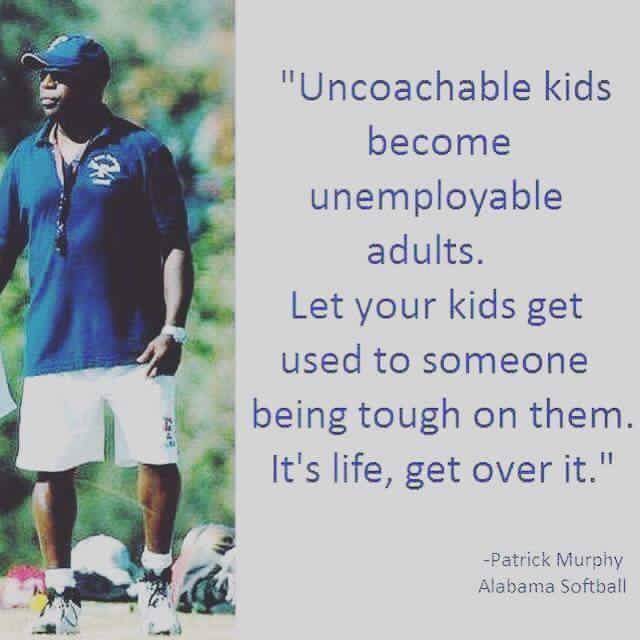 "Uncoachable kids become unemployable adults. Let your kids get used to someone being tough on them. It's life, get over it."

-Patrick Murphy
Alabama Softball